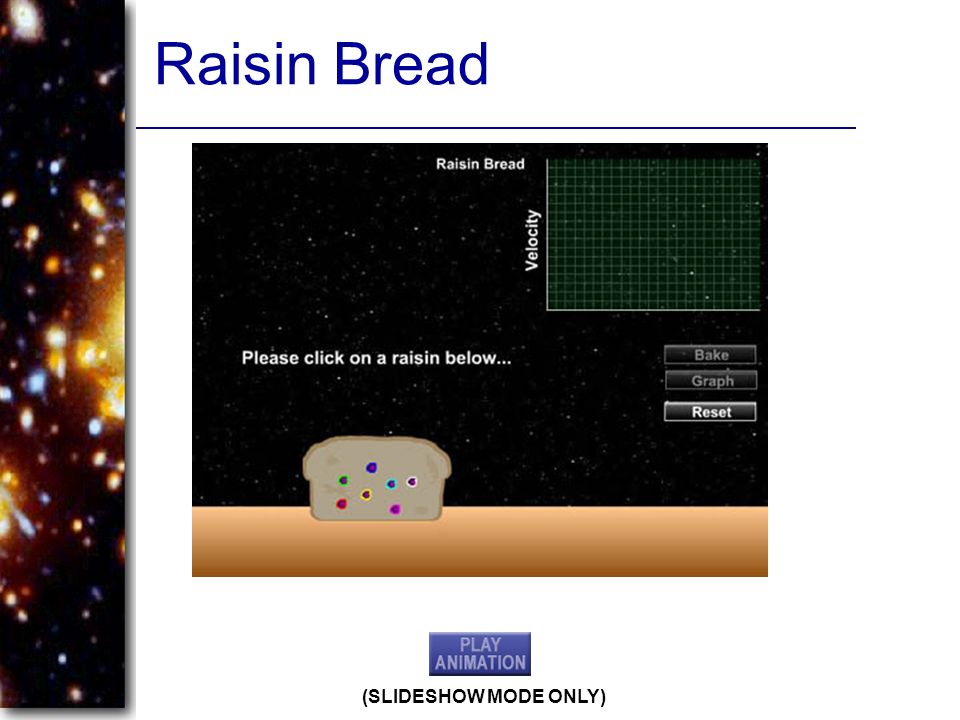 Raisin Bread

Raisin Bread

Velocity

Please click on a raisin below...

Bake

Graph

Reset

PLAY ANIMATION

(SLIDESHOW MODE ONLY)